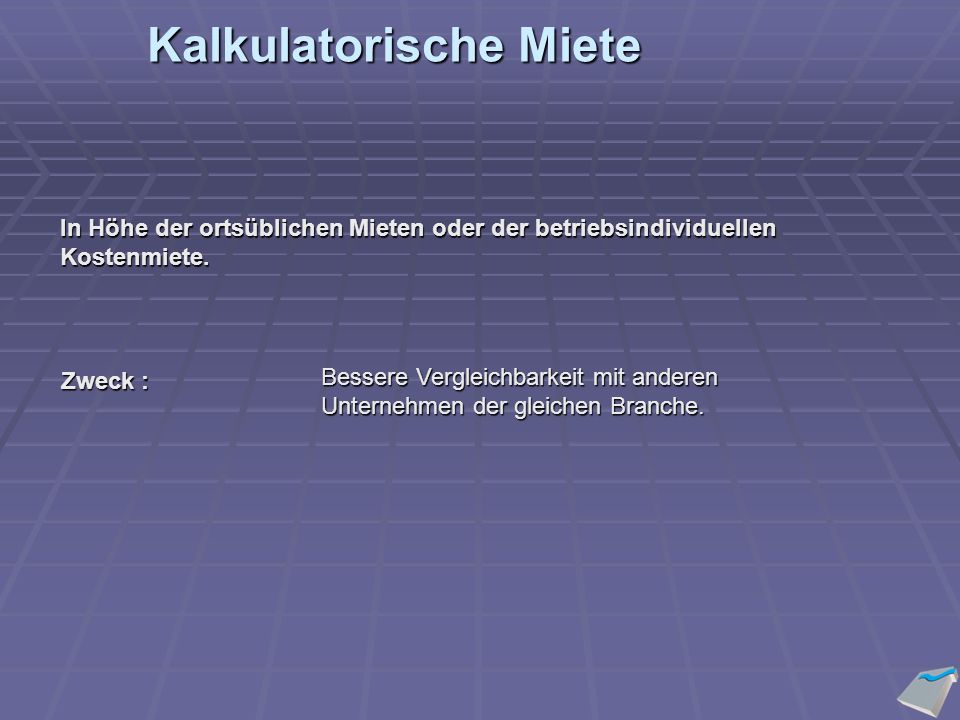 Kalkulatorische Miete

In Höhe der ortsüblichen Mieten oder der betriebsindividuellen Kostenmiete.

Zweck :

Bessere Vergleichbarkeit mit anderen Unternehmen der gleichen Branche.